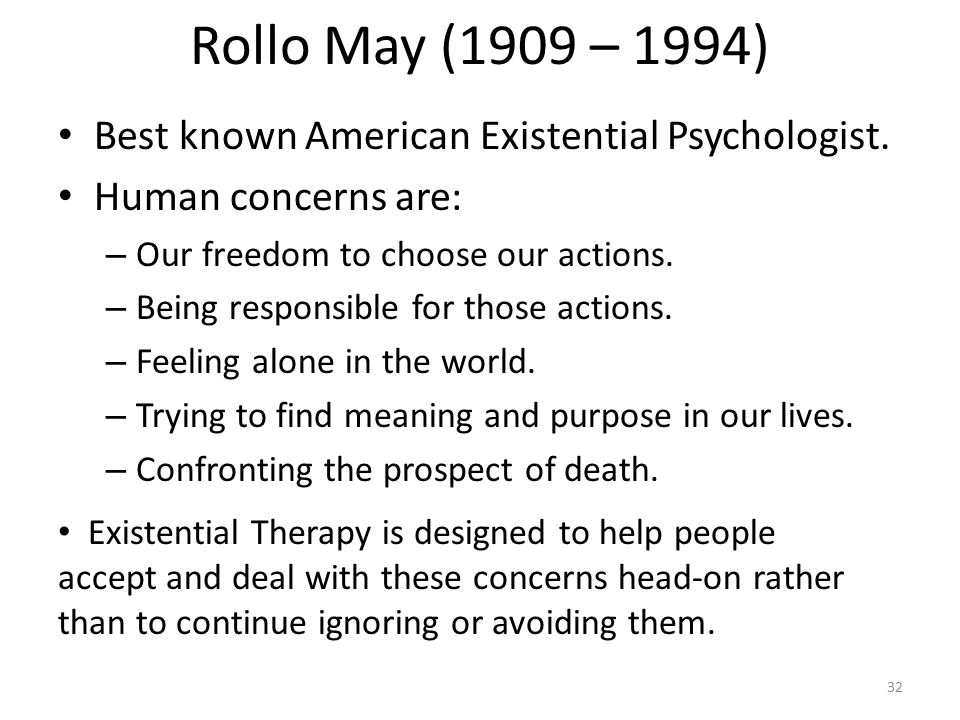 Rollo May (1909 – 1994)

• Best known American Existential Psychologist.
• Human concerns are:
– Our freedom to choose our actions.
– Being responsible for those actions.
– Feeling alone in the world.
– Trying to find meaning and purpose in our lives.
– Confronting the prospect of death.

• Existential Therapy is designed to help people accept and deal with these concerns head-on rather than to continue ignoring or avoiding them.

32